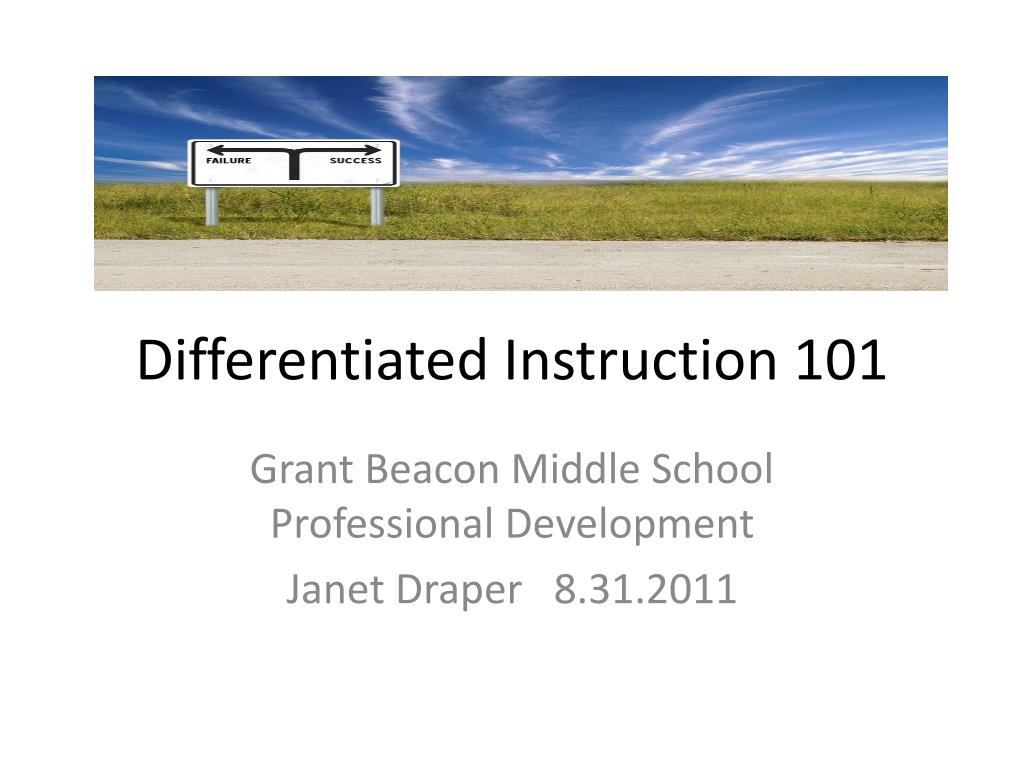 FAILURE SUCCESS

Differentiated Instruction 101

Grant Beacon Middle School
Professional Development

Janet Draper 8.31.2011